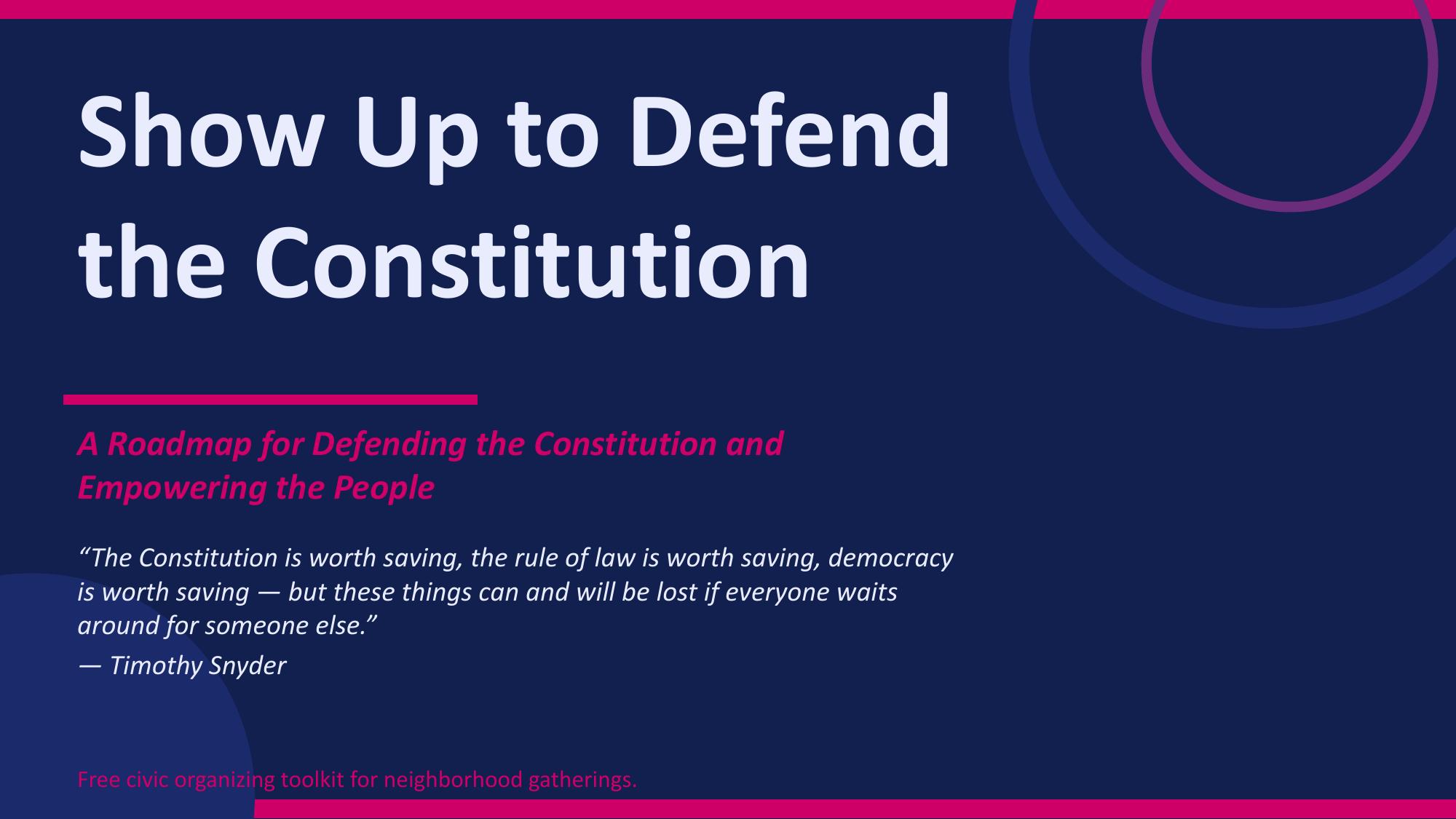 Show Up to Defend the Constitution

A Roadmap for Defending the Constitution and Empowering the People

“The Constitution is worth saving, the rule of law is worth saving, democracy is worth saving — but these things can and will be lost if everyone waits around for someone else.”
— Timothy Snyder

Free civic organizing toolkit for neighborhood gatherings.